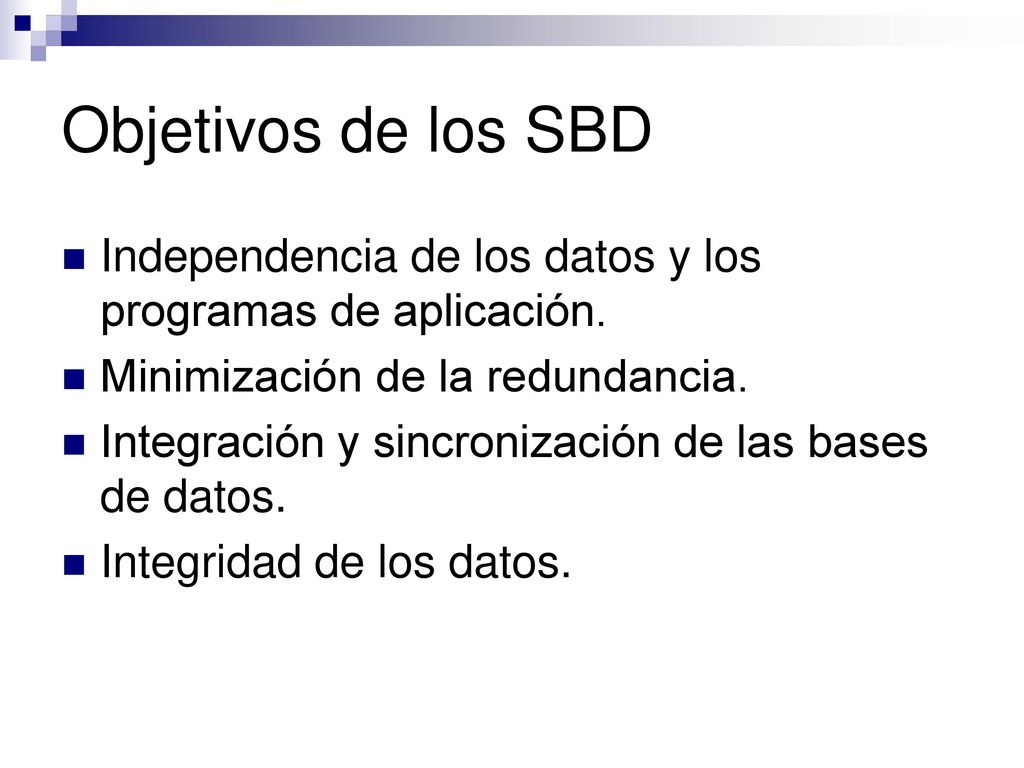 Objetivos de los SBD

Independencia de los datos y los programas de aplicación.

Minimización de la redundancia.

Integración y sincronización de las bases de datos.

Integridad de los datos.